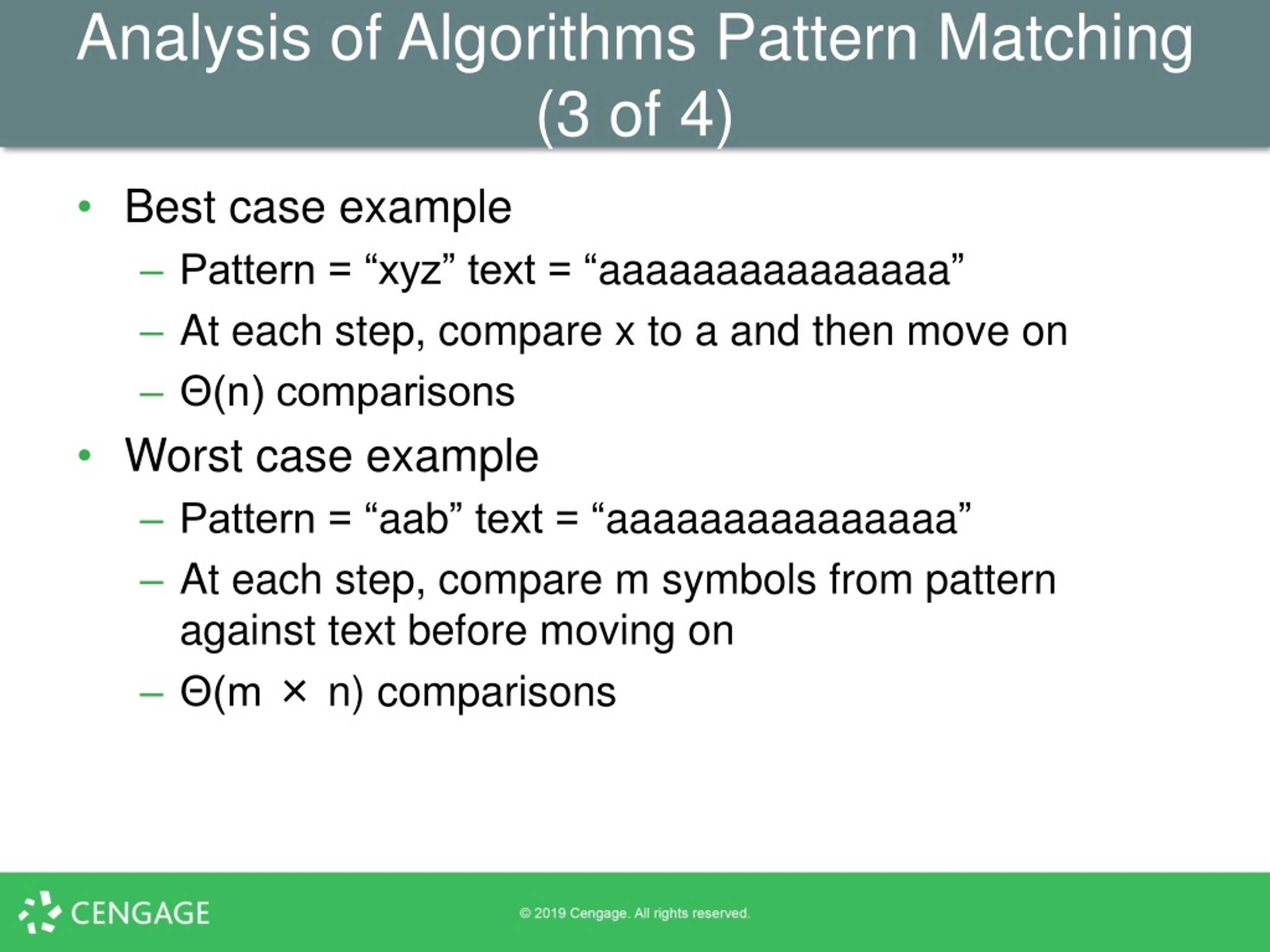 Analysis of Algorithms Pattern Matching (3 of 4)

• Best case example
 – Pattern = “xyz” text = “aaaaaaaaaaaaaaa”
 – At each step, compare x to a and then move on
 – $\Theta(n)$ comparisons
• Worst case example
 – Pattern = “aab” text = “aaaaaaaaaaaaaaa”
 – At each step, compare m symbols from pattern against text before moving on
 – $\Theta(m \times n)$ comparisons

CENGAGE

© 2019 Cengage. All rights reserved.